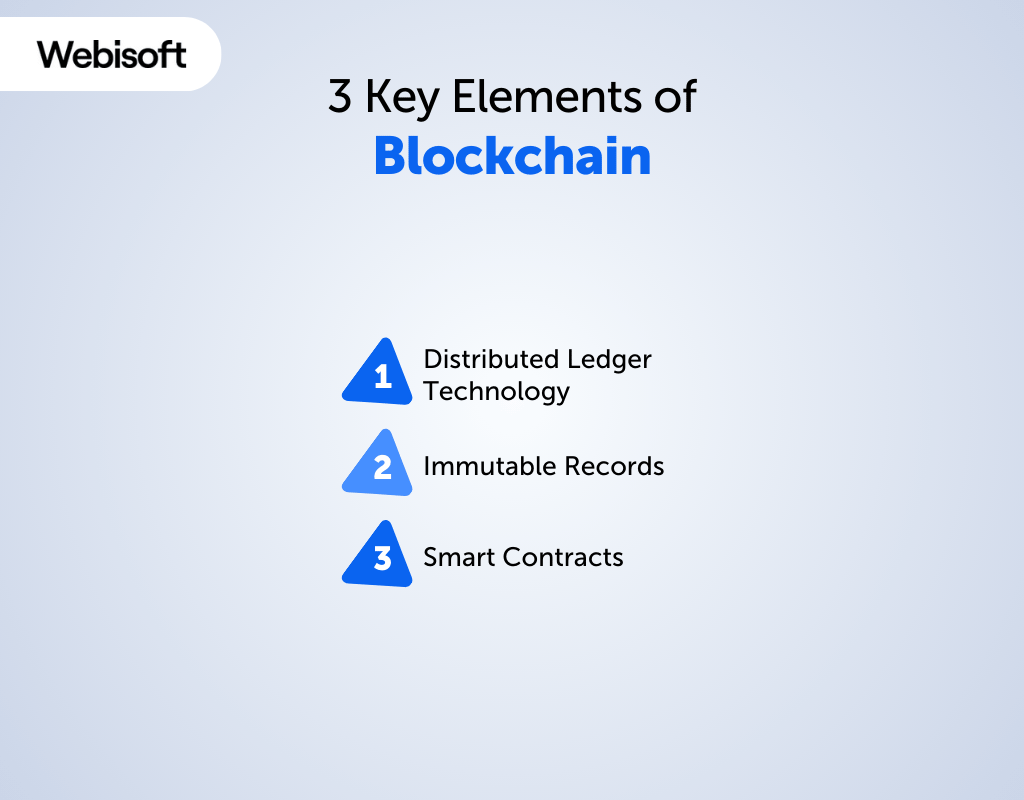 Webisoft

3 Key Elements of
Blockchain

1 Distributed Ledger Technology

2 Immutable Records

3 Smart Contracts